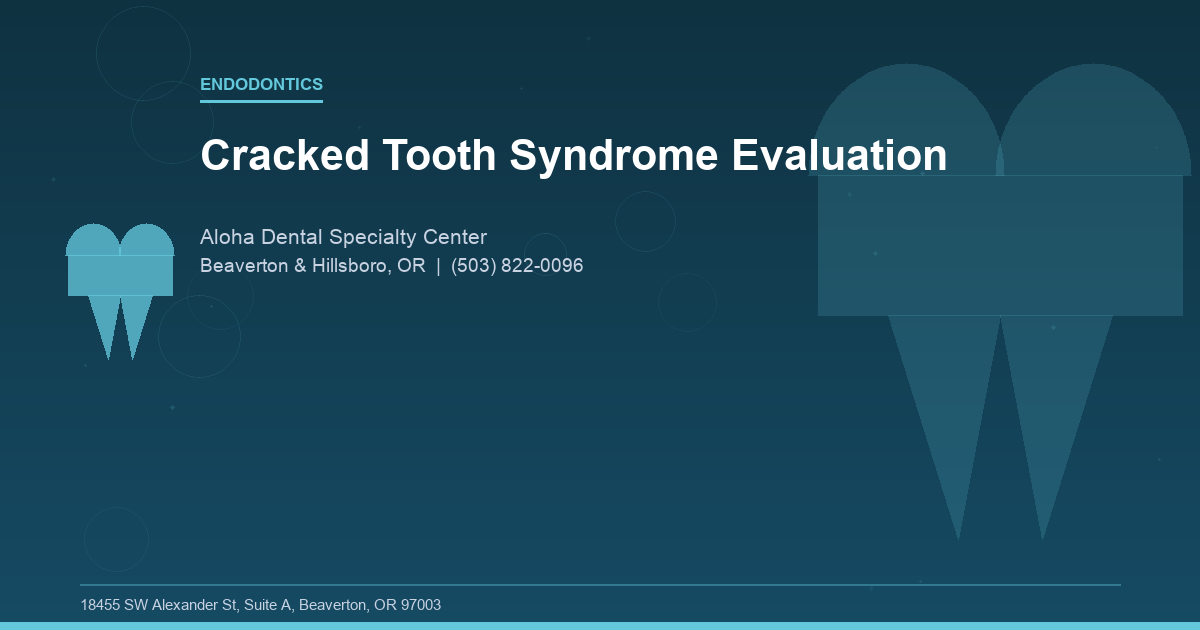 ENDODONTICS

Cracked Tooth Syndrome Evaluation

Aloha Dental Specialty Center
Beaverton & Hillsboro, OR | (503) 822-0096

18455 SW Alexander St, Suite A, Beaverton, OR 97003